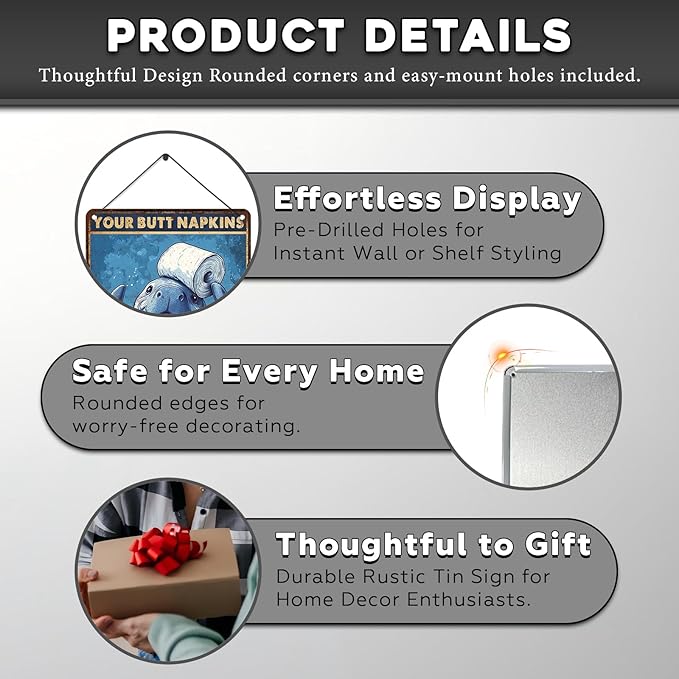 PRODUCT DETAILS

Thoughtful Design Rounded corners and easy-mount holes included.

YOUR BUTT NAPKINS

Effortless Display

Pre-Drilled Holes for Instant Wall or Shelf Styling

Safe for Every Home

Rounded edges for worry-free decorating.

Thoughtful to Gift

Durable Rustic Tin Sign for Home Decor Enthusiasts.